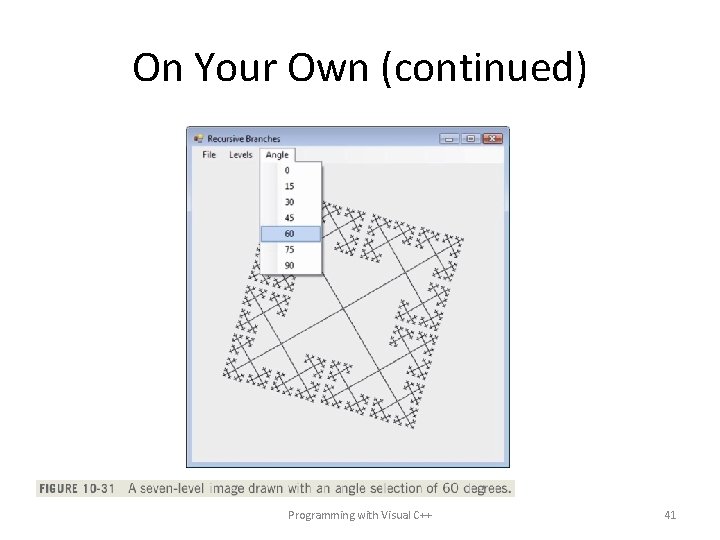 On Your Own (continued)

Recursive Branches

File Levels Angle

0
15
30
45
60
75
90

FIGURE 10-31 A seven-level image drawn with an angle selection of 60 degrees.

Programming with Visual C++

41